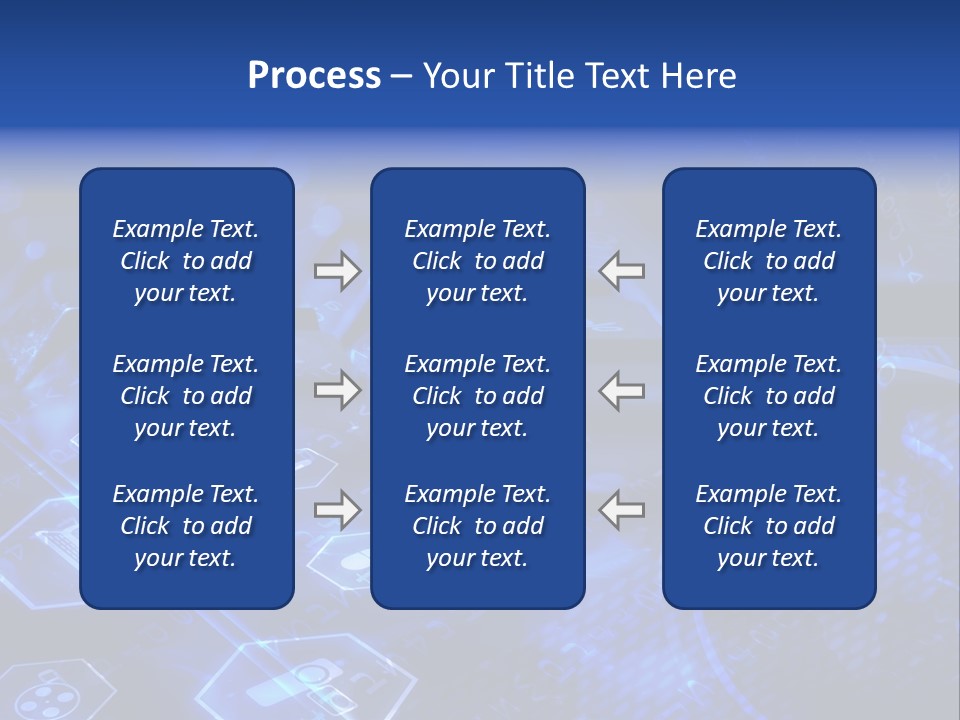 Process – Your Title Text Here

Example Text. Click to add your text.

Example Text. Click to add your text.

Example Text. Click to add your text.

Example Text. Click to add your text.

Example Text. Click to add your text.

Example Text. Click to add your text.

Example Text. Click to add your text.

Example Text. Click to add your text.

Example Text. Click to add your text.